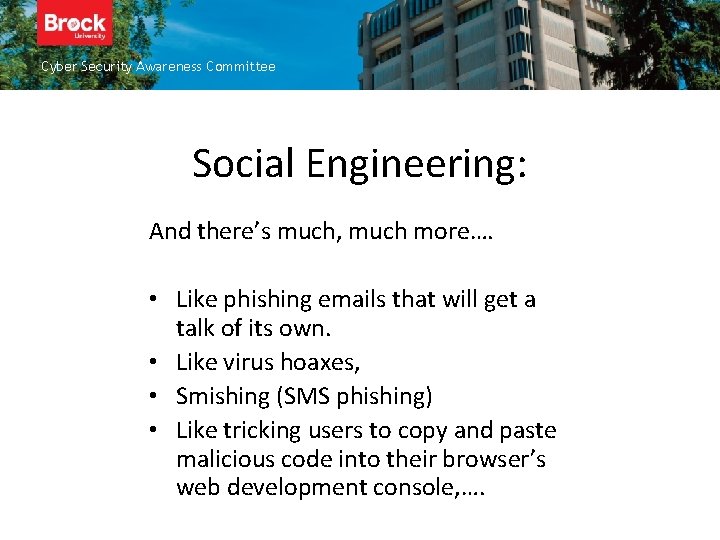 Brock University

Cyber Security Awareness Committee

Social Engineering:

And there's much, much more….

• Like phishing emails that will get a talk of its own.
• Like virus hoaxes,
• Smishing (SMS phishing)
• Like tricking users to copy and paste malicious code into their browser's web development console,….